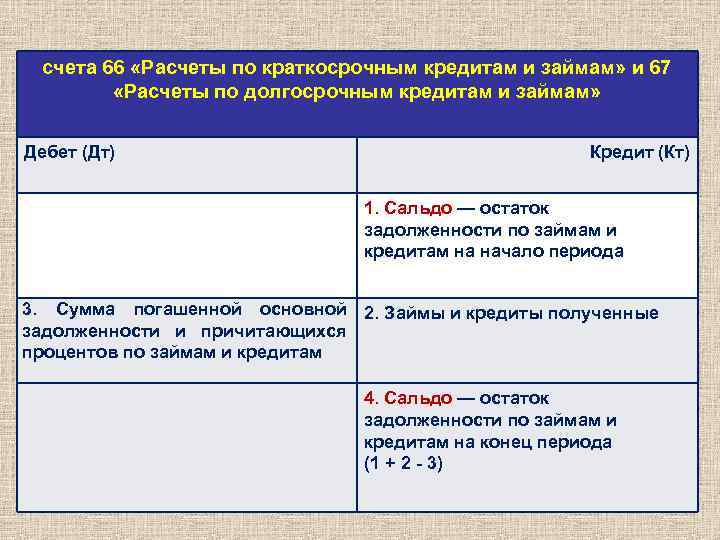 счета 66 «Расчеты по краткосрочным кредитам и займам» и 67 «Расчеты по долгосрочным кредитам и займам»

| Дебет (Дт) | Кредит (Кт) |
|---|---|
| | 1. Сальдо — остаток задолженности по займам и кредитам на начало периода |
| 3. Сумма погашенной основной задолженности и причитающихся процентов по займам и кредитам | 2. Займы и кредиты полученные |
| | 4. Сальдо — остаток задолженности по займам и кредитам на конец периода (1 + 2 - 3) |